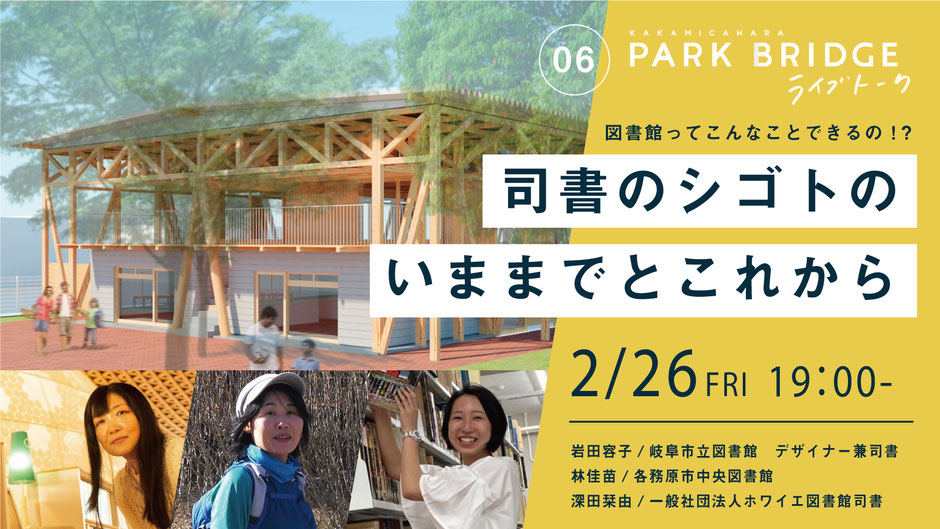 06

KAKAMIGAHARA
PARK BRIDGE
ライブトーク

図書館ってこんなことできるの!?

司書のシゴトの
いままでとこれから

2/26 FRI 19:00-

岩田容子 / 岐阜市立図書館 デザイナー兼司書
林佳苗 / 各務原市中央図書館
深田栞由 / 一般社団法人ホワイエ図書館司書